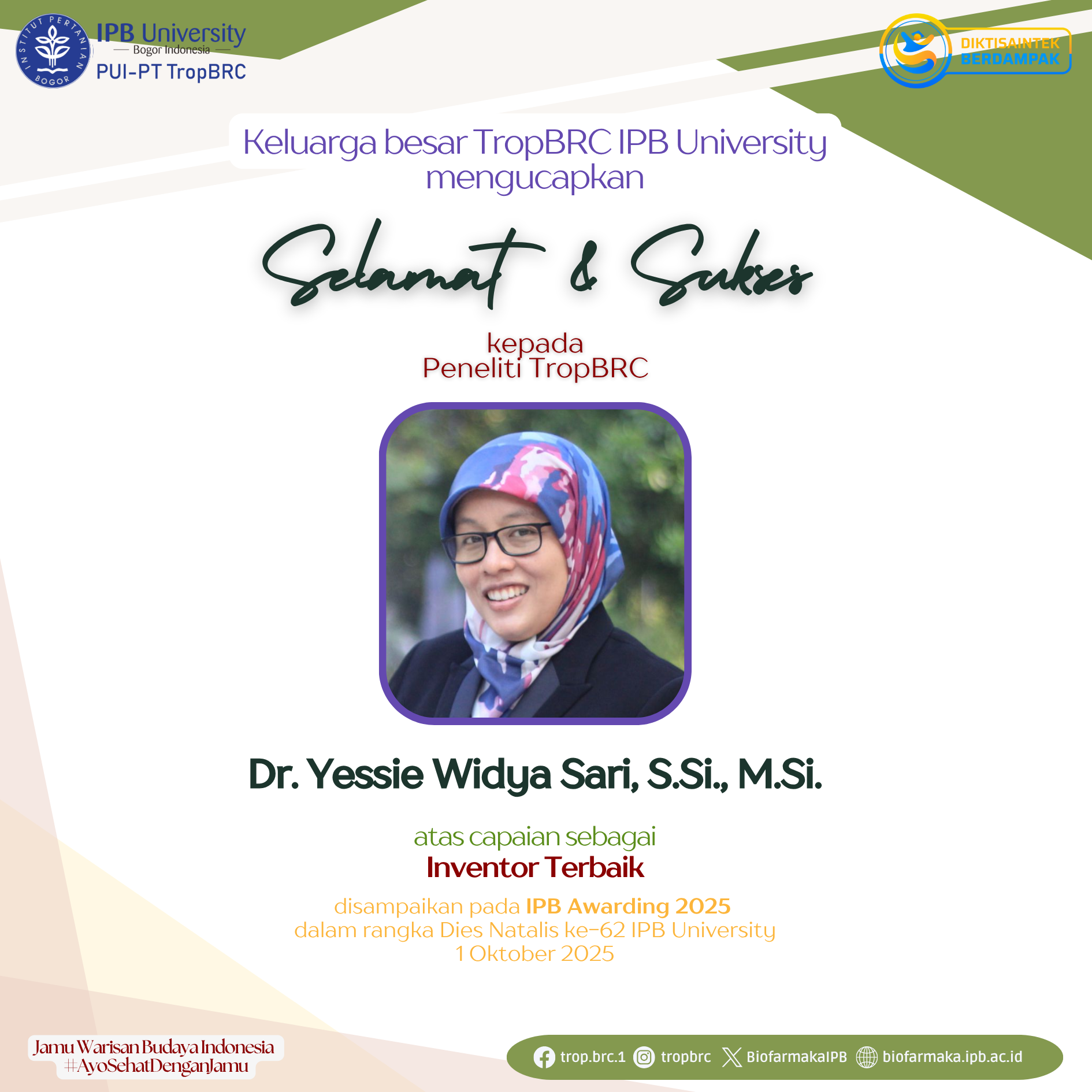 INSTITUT PERTANIAN BOGOR
IPB University
Bogor Indonesia
PUI-PT TropBRC

DIKTISAINTEK BERDAMPAK

Keluarga besar TropBRC IPB University mengucapkan

Selamat & Sukses

kepada
Peneliti TropBRC

Dr. Yessie Widya Sari, S.Si., M.Si.

atas capaian sebagai
Inventor Terbaik

disampaikan pada IPB Awarding 2025
dalam rangka Dies Natalis ke-62 IPB University
1 Oktober 2025

Jamu Warisan Budaya Indonesia
#AyoSehatDenganJamu

trop.brc.1 tropbrc BiofarmakaIPB biofarmaka.ipb.ac.id